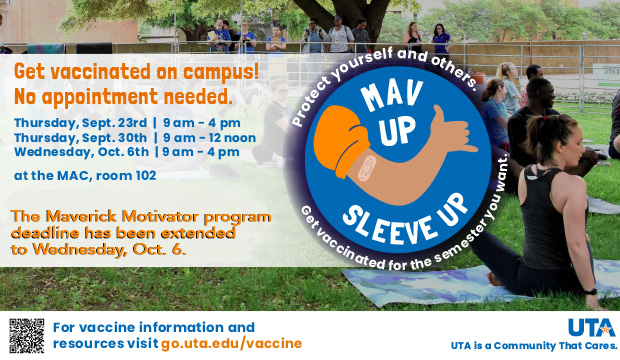 Get vaccinated on campus!
No appointment needed.

Thursday, Sept. 23rd | 9 am - 4 pm
Thursday, Sept. 30th | 9 am - 12 noon
Wednesday, Oct. 6th | 9 am - 4 pm

at the MAC, room 102

The Maverick Motivator program deadline has been extended to Wednesday, Oct. 6.

Protect yourself and others.

MAV UP

SLEEVE UP

Get vaccinated for the semester you want.

For vaccine information and resources visit go.uta.edu/vaccine

UTA

UTA is a Community That Cares.